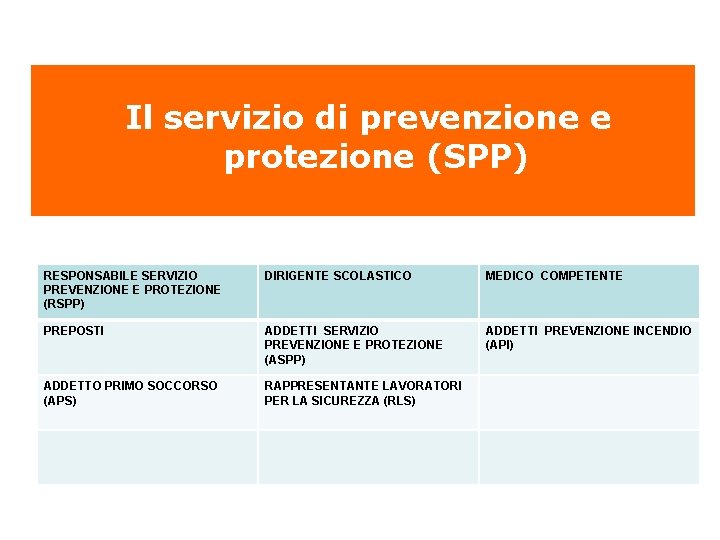 Il servizio di prevenzione e protezione (SPP)

| RESPONSABILE SERVIZIO PREVENZIONE E PROTEZIONE (RSPP) | DIRIGENTE SCOLASTICO | MEDICO COMPETENTE |
|---|---|---|
| PREPOSTI | ADDETTI SERVIZIO PREVENZIONE E PROTEZIONE (ASPP) | ADDETTI PREVENZIONE INCENDIO (API) |
| ADDETTO PRIMO SOCCORSO (APS) | RAPPRESENTANTE LAVORATORI PER LA SICUREZZA (RLS) | |
| | | |